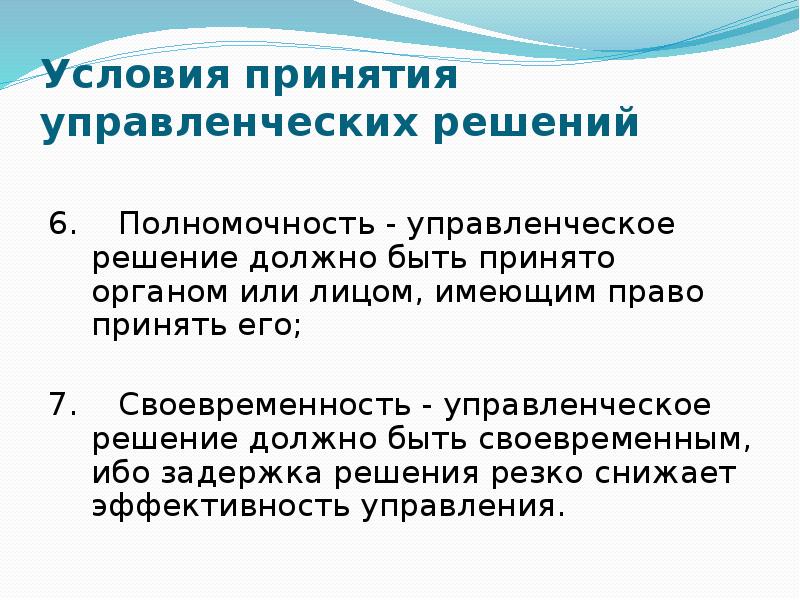 Условия принятия управленческих решений

6. Полномочность - управленческое решение должно быть принято органом или лицом, имеющим право принять его;

7. Своевременность - управленческое решение должно быть своевременным, ибо задержка решения резко снижает эффективность управления.